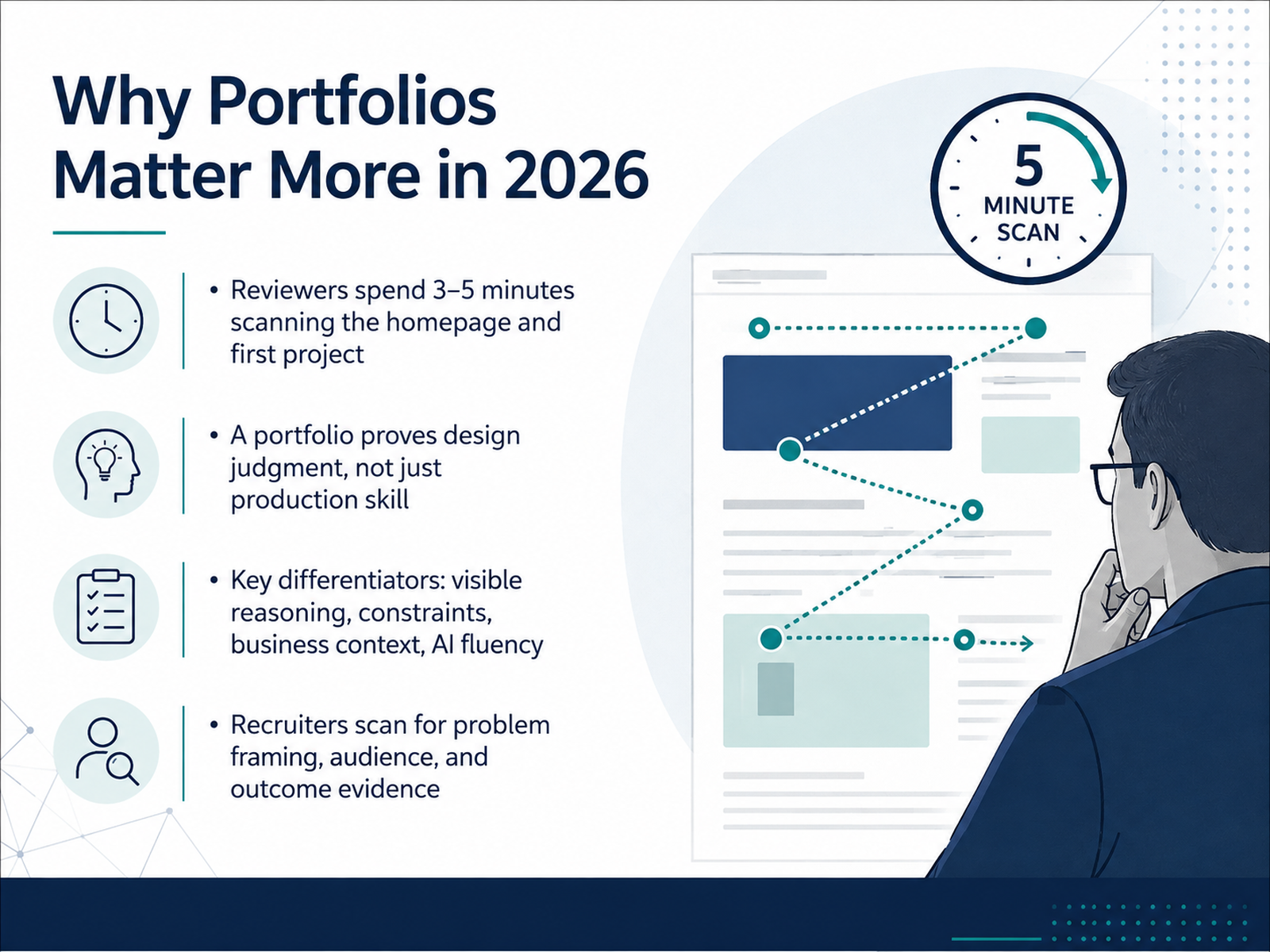 Why Portfolios Matter More in 2026

• Reviewers spend 3–5 minutes scanning the homepage and first project

• A portfolio proves design judgment, not just production skill

• Key differentiators: visible reasoning, constraints, business context, AI fluency

• Recruiters scan for problem framing, audience, and outcome evidence

5 MINUTE SCAN